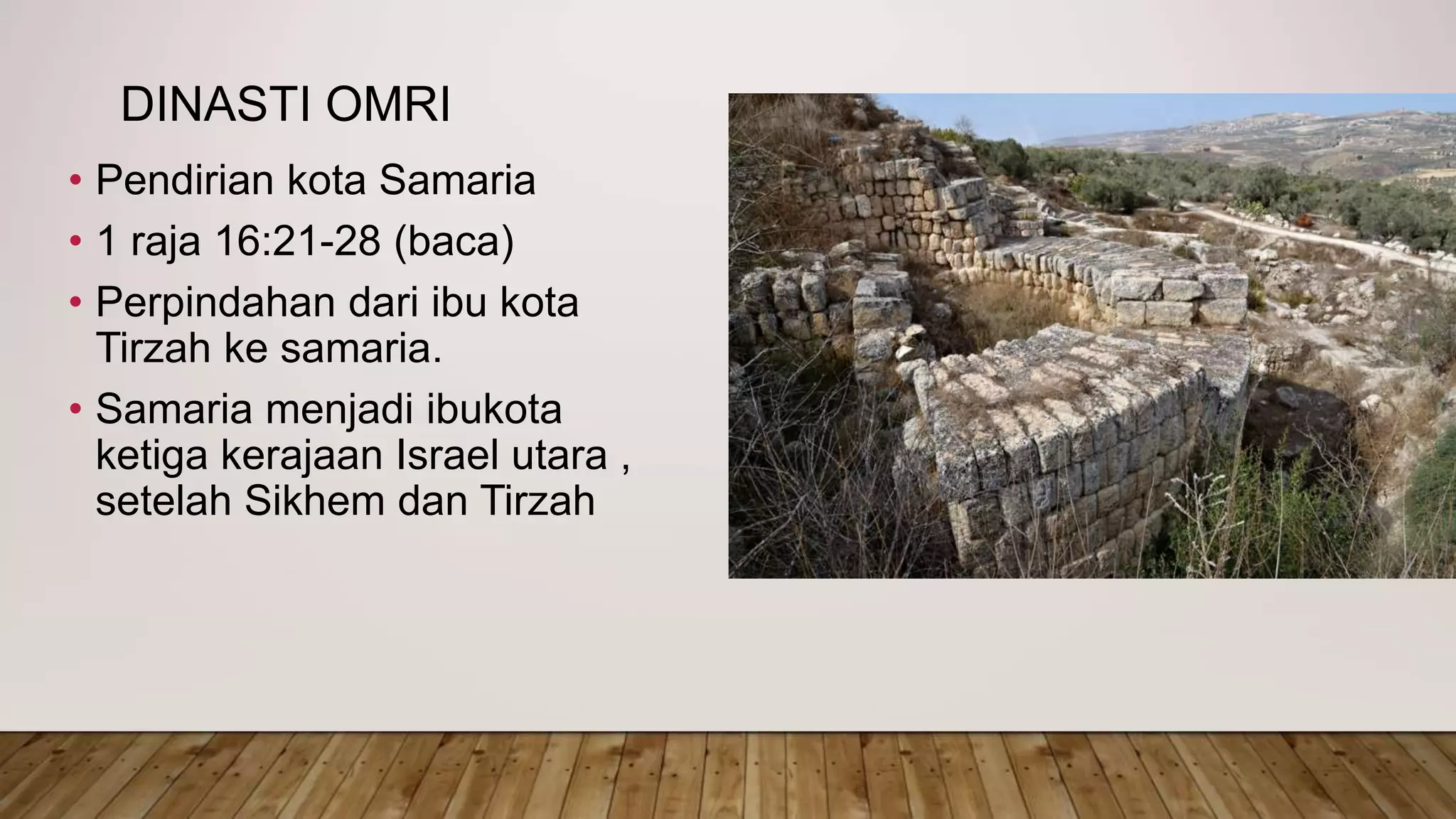 DINASTI OMRI

• Pendirian kota Samaria
• 1 raja 16:21-28 (baca)
• Perpindahan dari ibu kota Tirzah ke samaria.
• Samaria menjadi ibukota ketiga kerajaan Israel utara , setelah Sikhem dan Tirzah